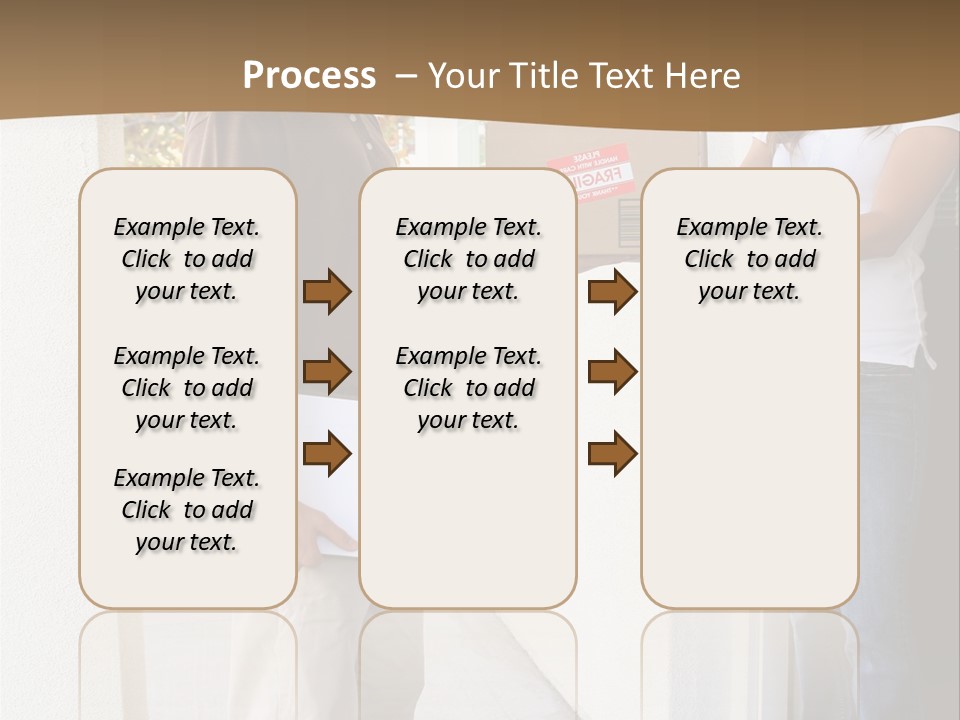 Process – Your Title Text Here

Example Text. Click to add your text.

Example Text. Click to add your text.

Example Text. Click to add your text.

Example Text. Click to add your text.

Example Text. Click to add your text.

Example Text. Click to add your text.